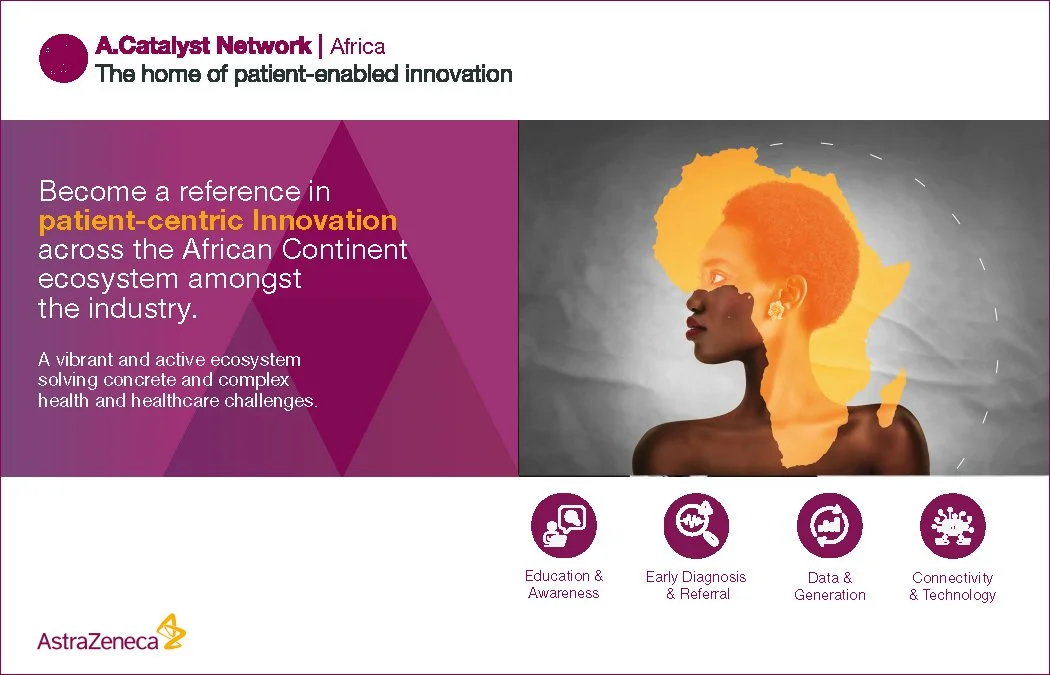 A.Catalyst Network | Africa
The home of patient-enabled innovation

Become a reference in patient-centric Innovation across the African Continent ecosystem amongst the industry.

A vibrant and active ecosystem solving concrete and complex health and healthcare challenges.

Education & Awareness

Early Diagnosis & Referral

Data & Generation

Connectivity & Technology

AstraZeneca